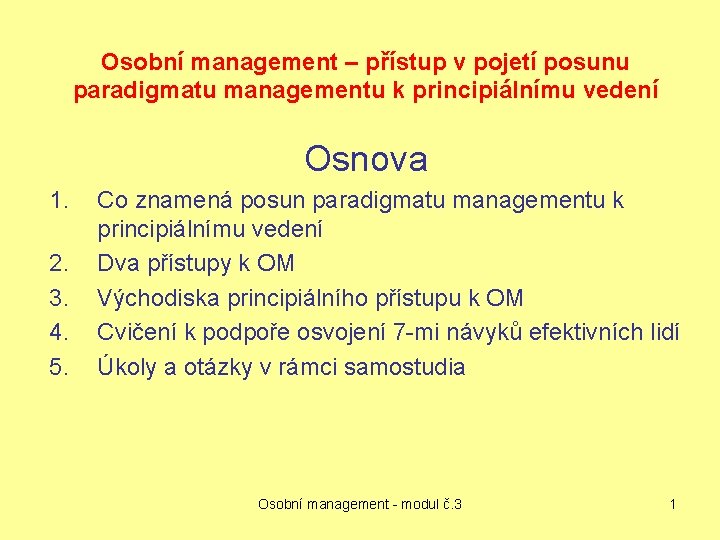 Osobní management – přístup v pojetí posunu paradigmatu managementu k principiálnímu vedení

Osnova

1. Co znamená posun paradigmatu managementu k principiálnímu vedení
2. Dva přístupy k OM
3. Východiska principiálního přístupu k OM
4. Cvičení k podpoře osvojení 7-mi návyků efektivních lidí
5. Úkoly a otázky v rámci samostudia

Osobní management - modul č.3

1